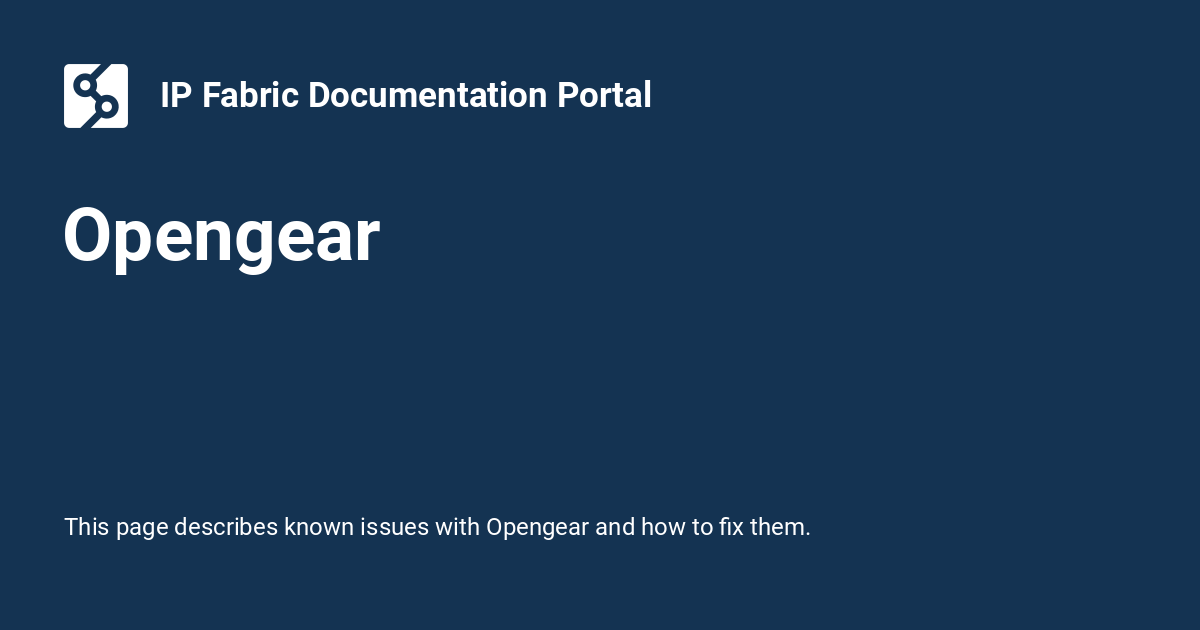 IP Fabric Documentation Portal

Opengear

This page describes known issues with Opengear and how to fix them.